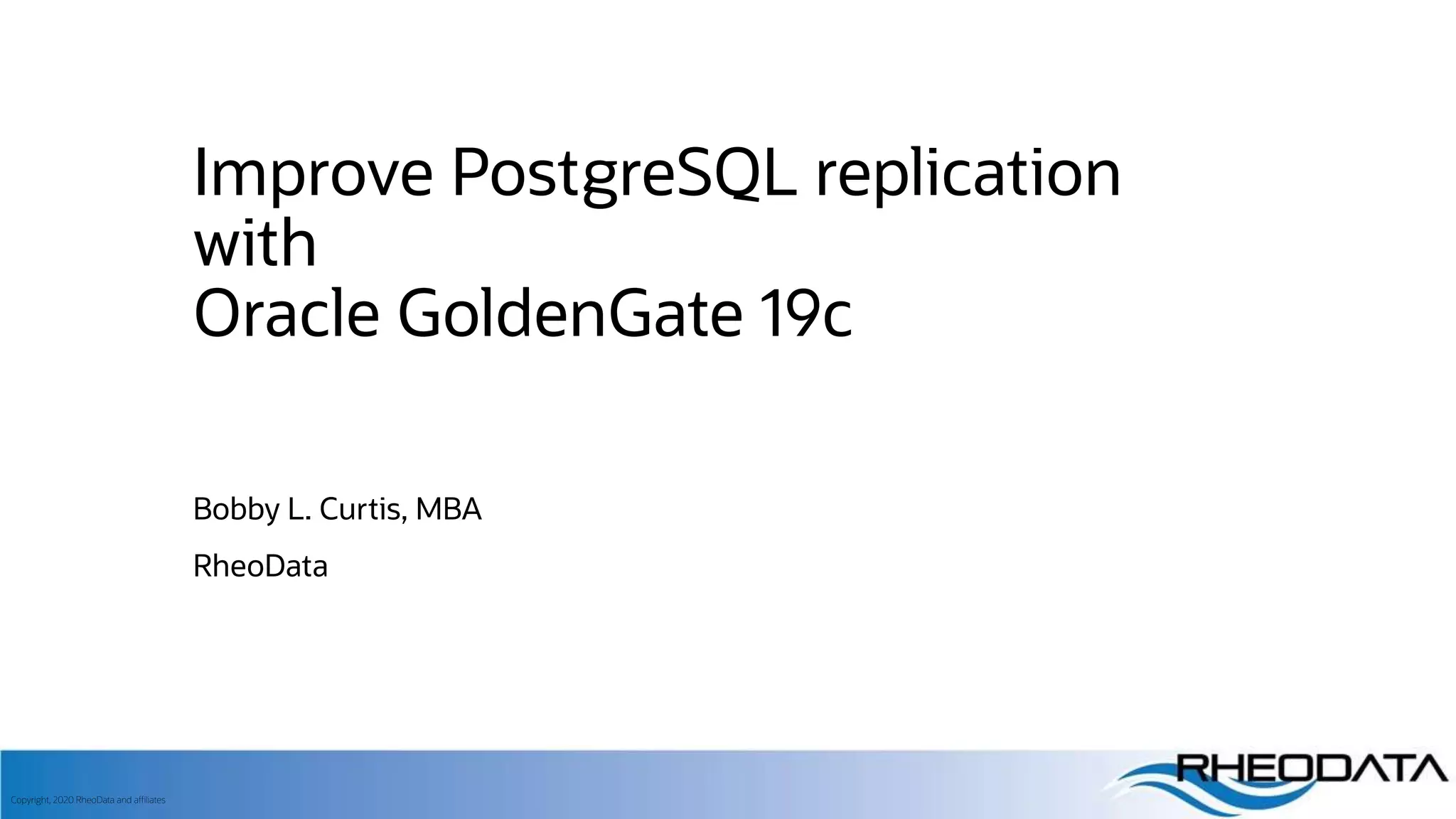 Improve PostgreSQL replication with
Oracle GoldenGate 19c

Bobby L. Curtis, MBA

RheoData

Copyright, 2020 RheoData and affiliates

RHEODATA